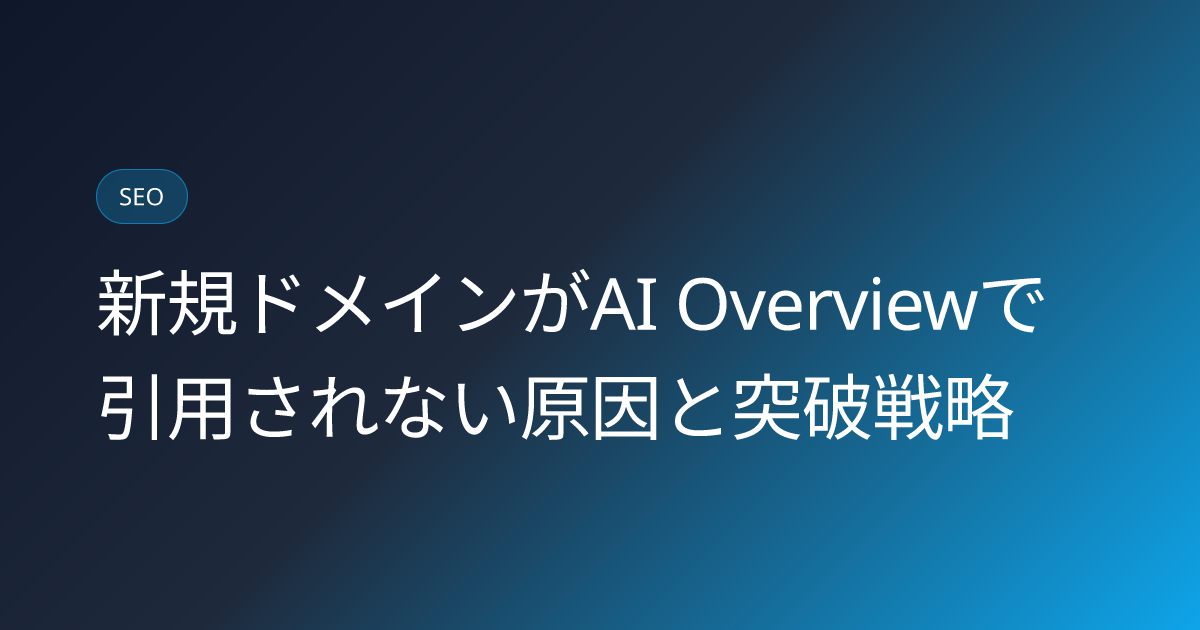 SEO

新規ドメインがAI Overviewで引用されない原因と突破戦略